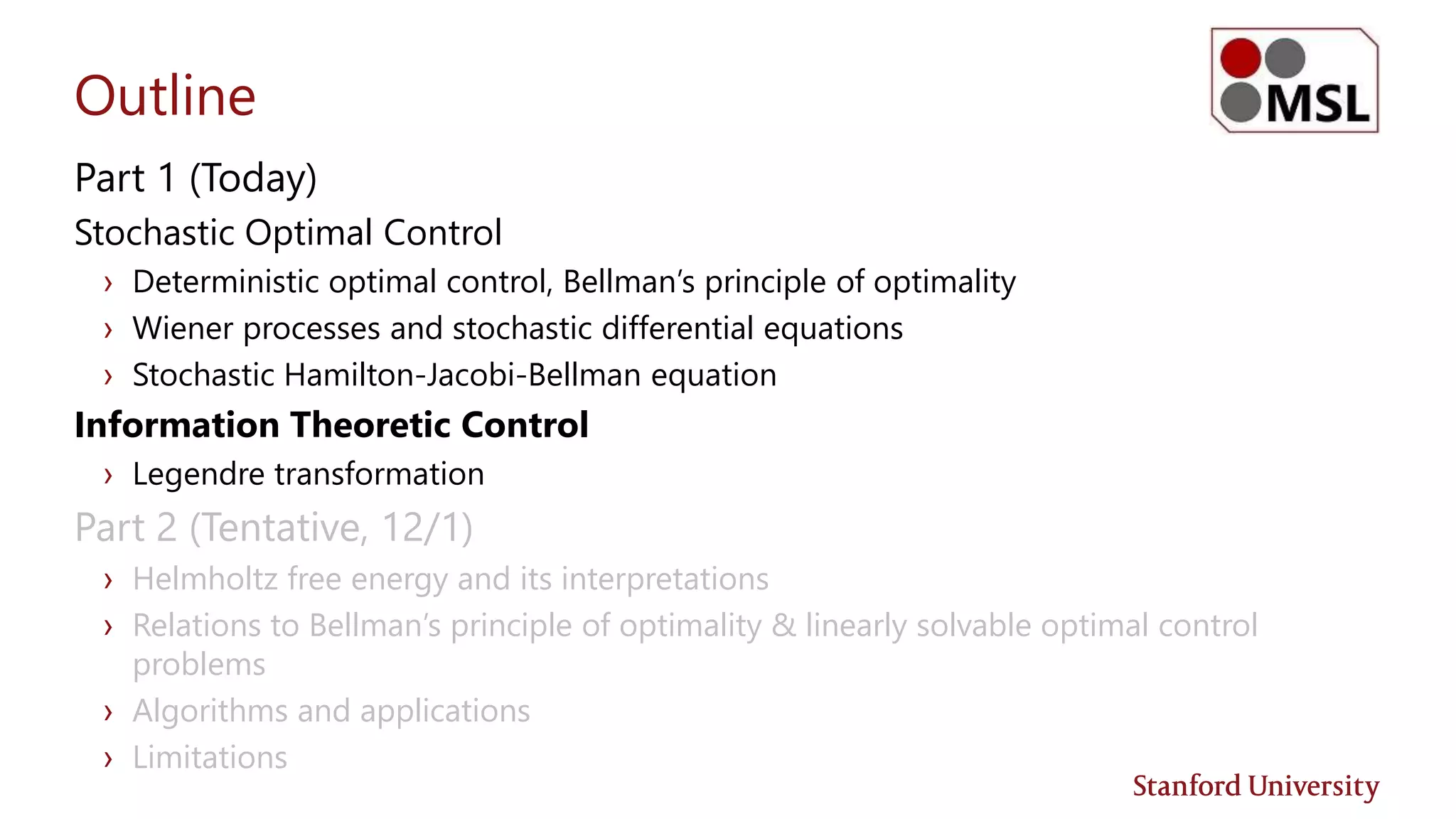 Outline

MSL

Part 1 (Today)

Stochastic Optimal Control

› Deterministic optimal control, Bellman's principle of optimality

› Wiener processes and stochastic differential equations

› Stochastic Hamilton-Jacobi-Bellman equation

Information Theoretic Control

› Legendre transformation

Part 2 (Tentative, 12/1)

› Helmholtz free energy and its interpretations

› Relations to Bellman's principle of optimality & linearly solvable optimal control problems

› Algorithms and applications

› Limitations

Stanford University